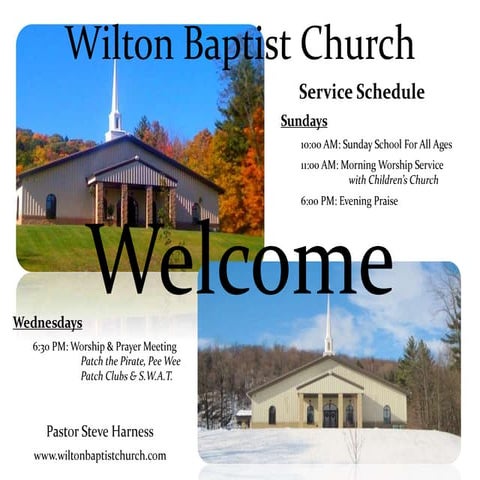 Wilton Baptist Church

Service Schedule

Sundays

10:00 AM: Sunday School For All Ages

11:00 AM: Morning Worship Service with Children's Church

6:00 PM: Evening Praise

Welcome

Wednesdays

6:30 PM: Worship & Prayer Meeting Patch the Pirate, Pee Wee Patch Clubs & S.W.A.T.

Pastor Steve Harness

www.wiltonbaptistchurch.com